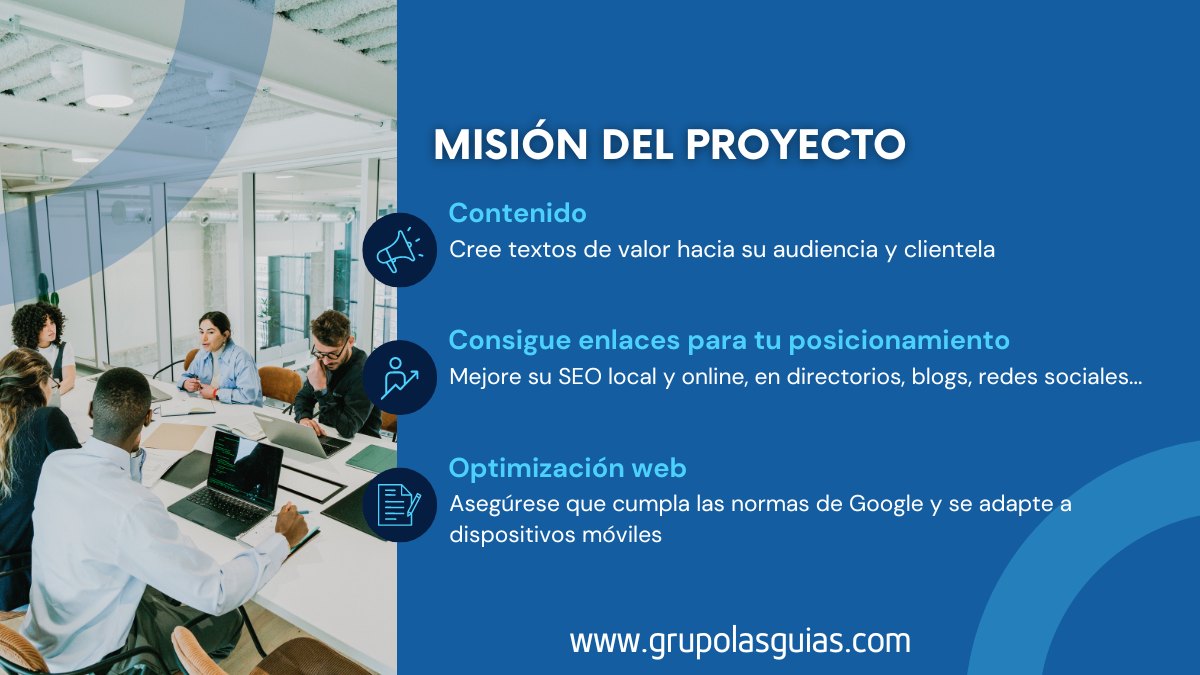 MISIÓN DEL PROYECTO

Contenido
Cree textos de valor hacia su audiencia y clientela

Consigue enlaces para tu posicionamiento
Mejore su SEO local y online, en directorios, blogs, redes sociales...

Optimización web
Asegúrese que cumpla las normas de Google y se adapte a dispositivos móviles

www.grupolasguias.com